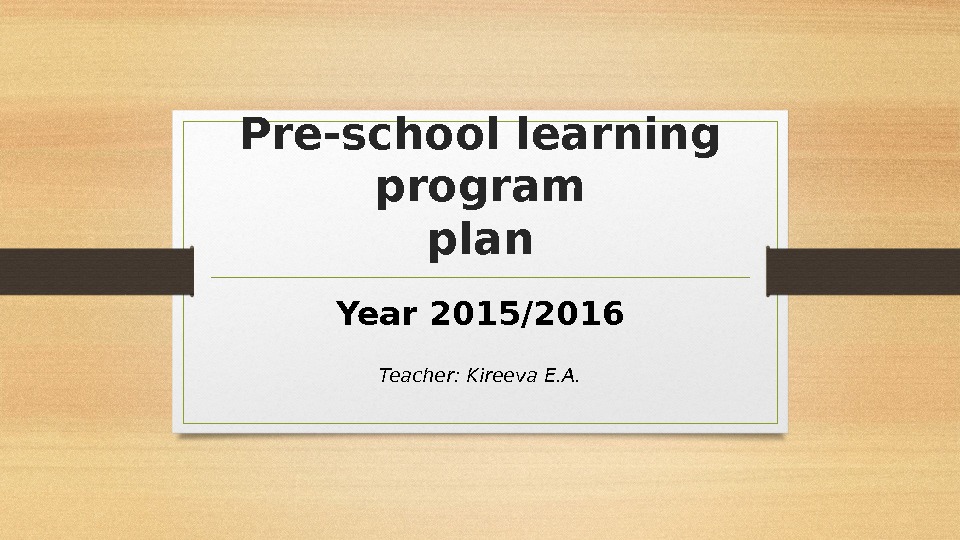 Pre-school learning program
plan

Year 2015/2016

Teacher: Kireeva E.A.